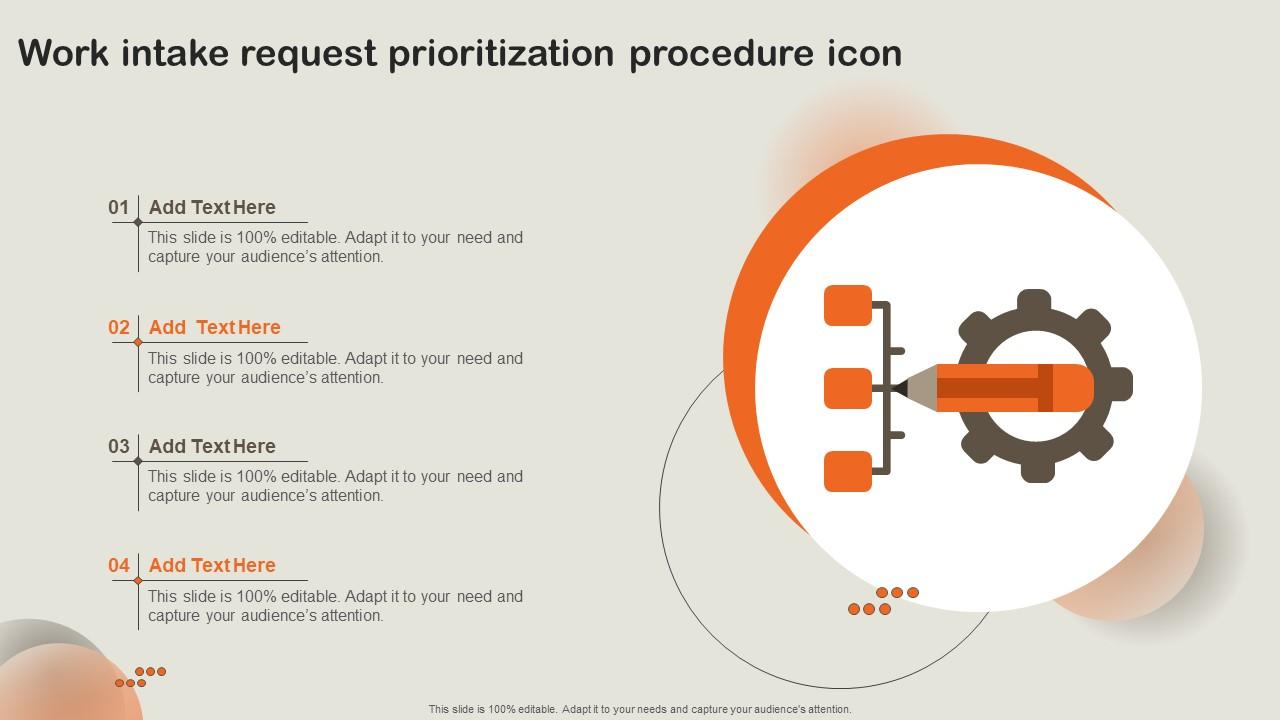 Work intake request prioritization procedure icon

01 Add Text Here
This slide is 100% editable. Adapt it to your need and capture your audience's attention.

02 Add Text Here
This slide is 100% editable. Adapt it to your need and capture your audience's attention.

03 Add Text Here
This slide is 100% editable. Adapt it to your need and capture your audience's attention.

04 Add Text Here
This slide is 100% editable. Adapt it to your need and capture your audience's attention.

This slide is 100% editable. Adapt it to your needs and capture your audience's attention.